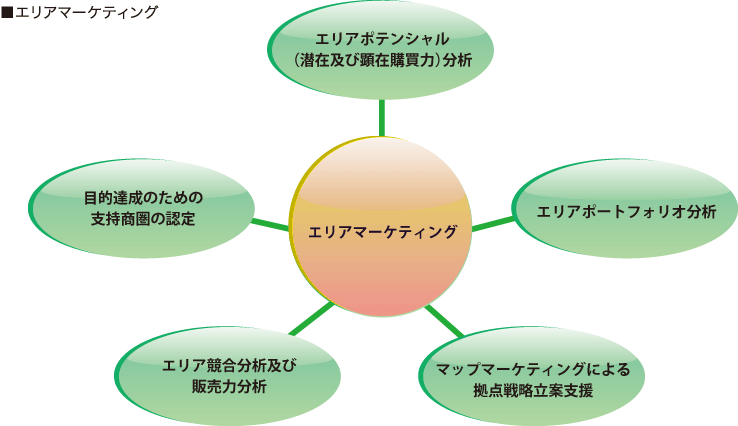 ■エリアマーケティング

エリアポテンシャル
（潜在及び顕在購買力）分析

目的達成のための
支持商圏の認定

エリアマーケティング

エリアポートフォリオ分析

エリア競合分析及び
販売力分析

マップマーケティングによる
拠点戦略立案支援